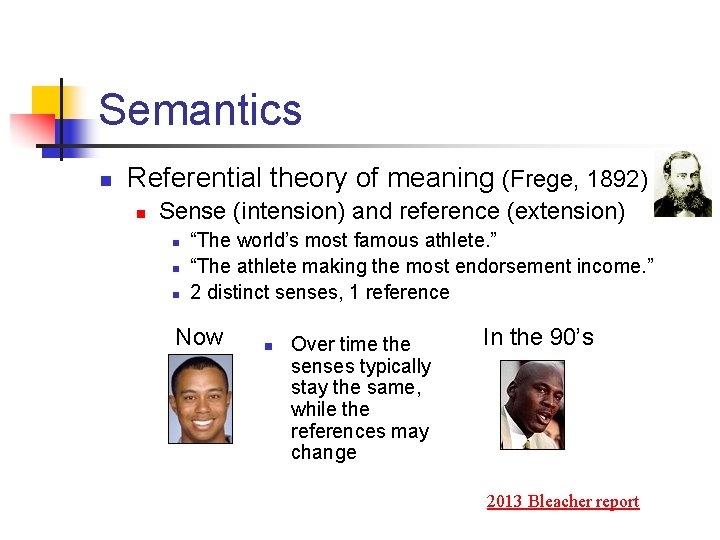 Semantics

Referential theory of meaning (Frege, 1892)

Sense (intension) and reference (extension)

“The world’s most famous athlete.”

“The athlete making the most endorsement income.”

2 distinct senses, 1 reference

Now

Over time the senses typically stay the same, while the references may change

In the 90’s

2013 Bleacher report